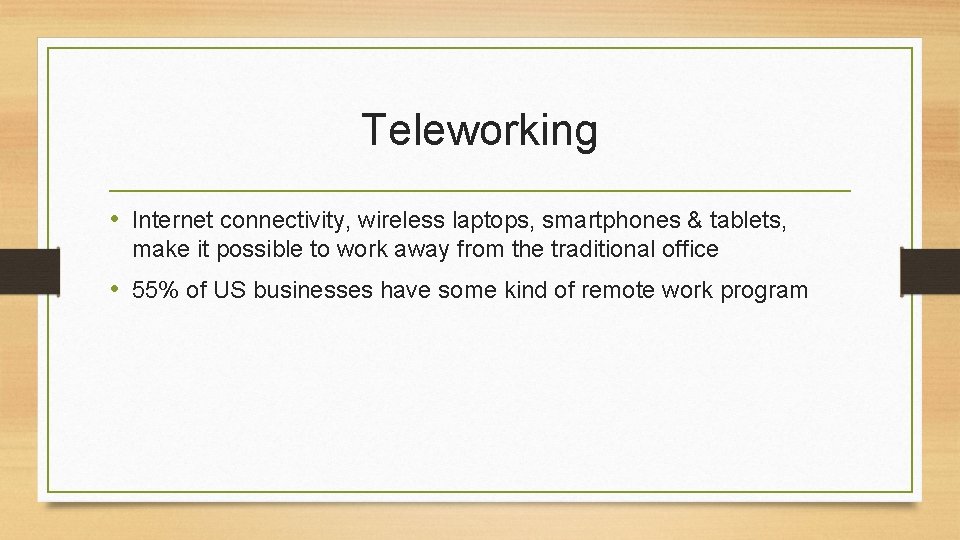 Teleworking

• Internet connectivity, wireless laptops, smartphones & tablets, make it possible to work away from the traditional office

• 55% of US businesses have some kind of remote work program